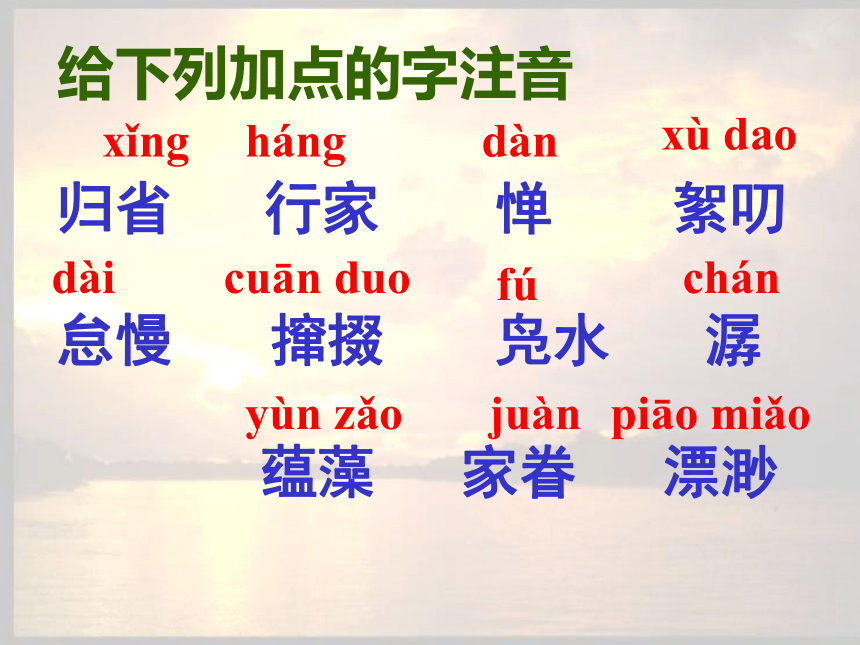 给下列加点的字注音

xǐng 归省　háng 行家　dàn 惮　xù dao 絮叨

dài 怠慢　cuān duo 撺掇　fú 凫水　chán 潺

yùn zǎo 蕴藻　juàn 家眷　piāo miǎo 漂渺